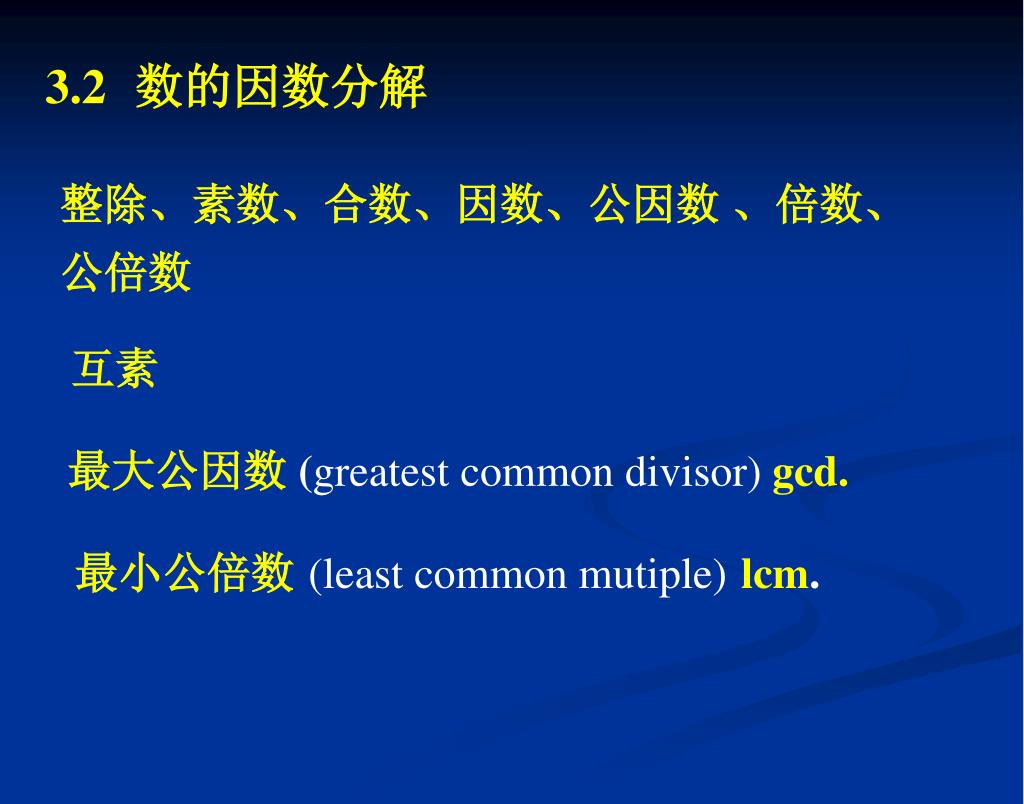 3.2 数的因数分解

整除、素数、合数、因数、公因数 、倍数、公倍数

互素

最大公因数 (greatest common divisor) gcd.

最小公倍数 (least common mutiple) lcm.